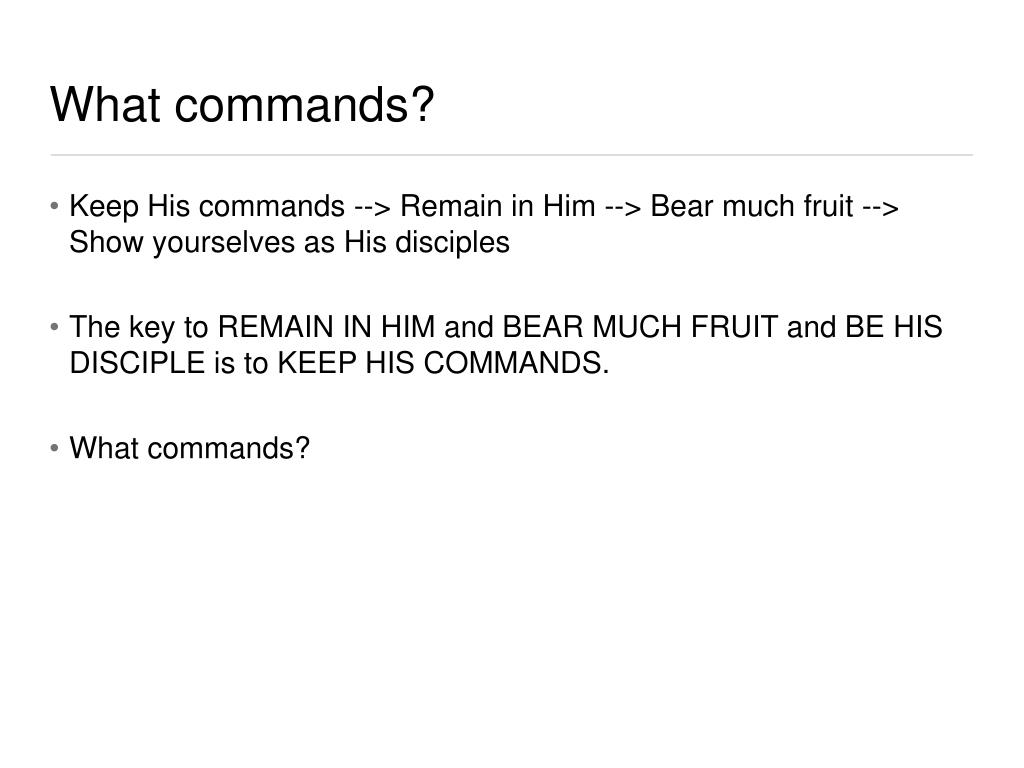 What commands?

• Keep His commands --> Remain in Him --> Bear much fruit --> Show yourselves as His disciples

• The key to REMAIN IN HIM and BEAR MUCH FRUIT and BE HIS DISCIPLE is to KEEP HIS COMMANDS.

• What commands?